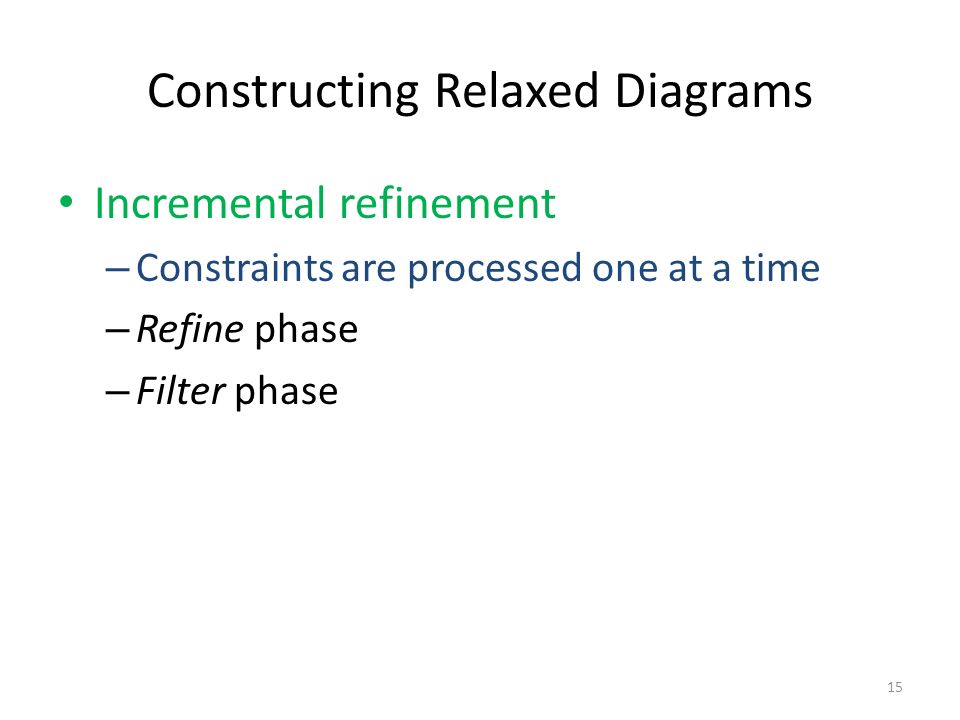 Constructing Relaxed Diagrams

• Incremental refinement
– Constraints are processed one at a time
– Refine phase
– Filter phase

15